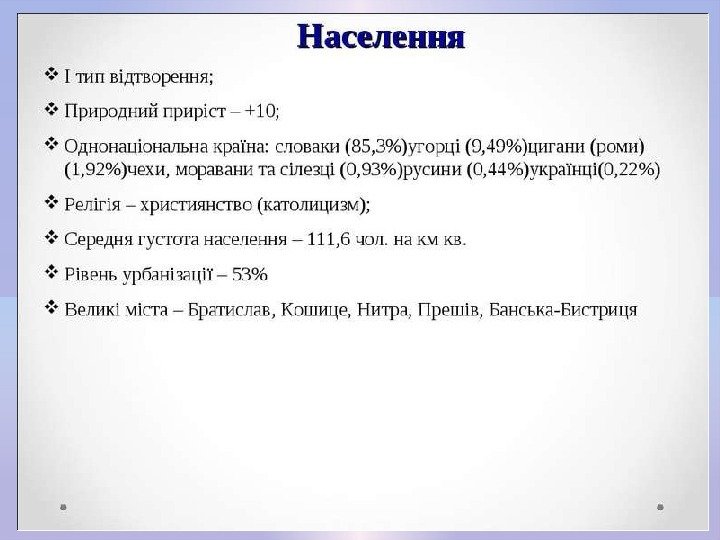 Населення

❖ І тип відтворення;

❖ Природний приріст – +10;

❖ Однонаціональна країна: словаки (85,3%)угорці (9,49%)цигани (роми) (1,92%)чехи, моравани та сілезці (0,93%)русини (0,44%)українці(0,22%)

❖ Релігія – християнство (католицизм);

❖ Середня густота населення – 111,6 чол. на км кв.

❖ Рівень урбанізації – 53%

❖ Великі міста – Братислав, Кошице, Нитра, Прешів, Банська-Бистриця